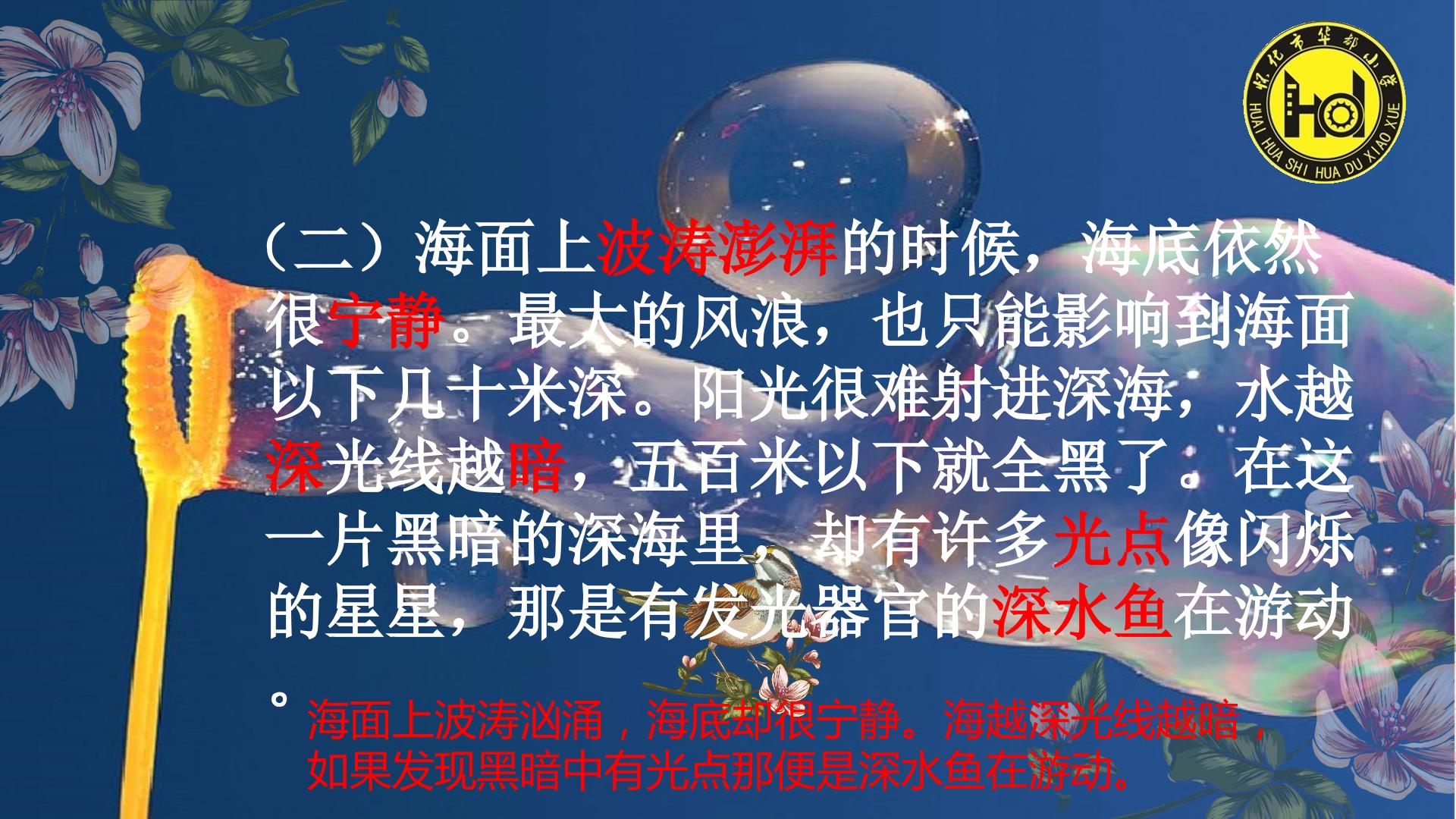 怀化市华都小学
HUAI HUA SHI HUA DU XIAO XUE

（二）海面上波涛澎湃的时候，海底依然很宁静。最大的风浪，也只能影响到海面以下几十米深。阳光很难射进深海，水越深光线越暗，五百米以下就全黑了。在这一片黑暗的深海里，却有许多光点像闪烁的星星，那是有发光器官的深水鱼在游动。

海面上波涛汹涌，海底却很宁静。海越深光线越暗，如果发现黑暗中有光点那便是深水鱼在游动。